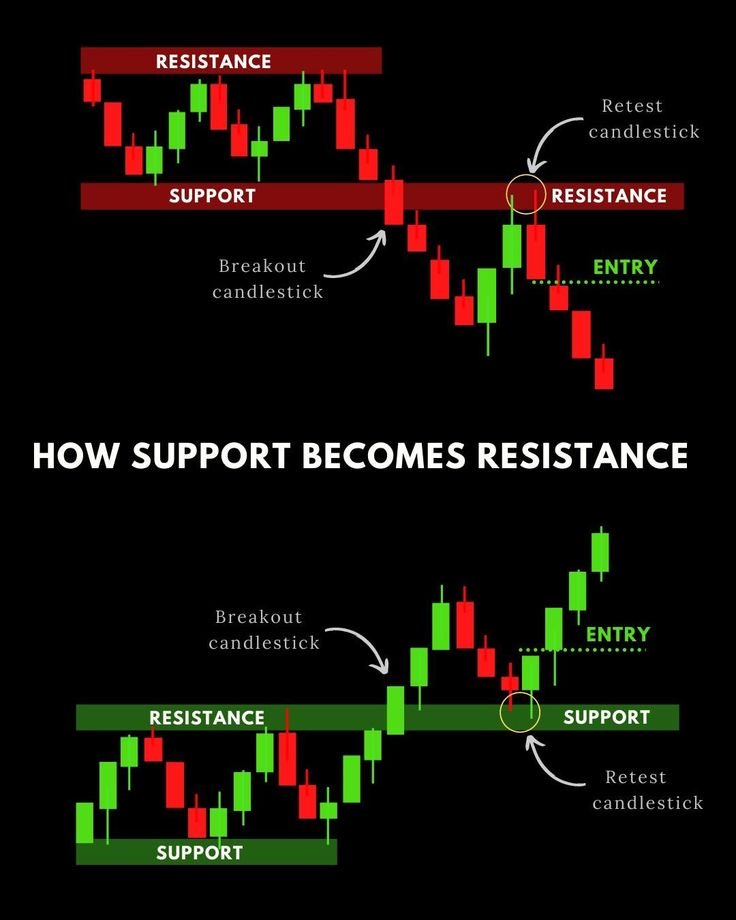 RESISTANCE

Retest candlestick

SUPPORT

RESISTANCE

Breakout candlestick

ENTRY

HOW SUPPORT BECOMES RESISTANCE

Breakout candlestick

ENTRY

RESISTANCE

SUPPORT

Retest candlestick

SUPPORT